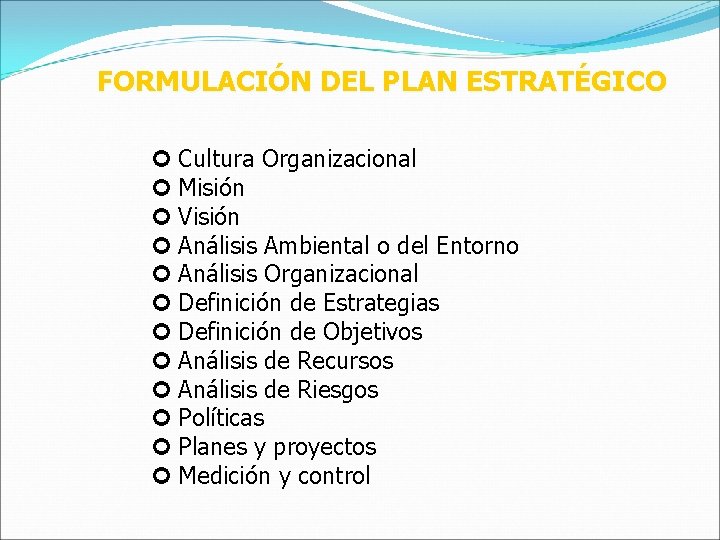 FORMULACIÓN DEL PLAN ESTRATÉGICO

- Cultura Organizacional
- Misión
- Visión
- Análisis Ambiental o del Entorno
- Análisis Organizacional
- Definición de Estrategias
- Definición de Objetivos
- Análisis de Recursos
- Análisis de Riesgos
- Políticas
- Planes y proyectos
- Medición y control